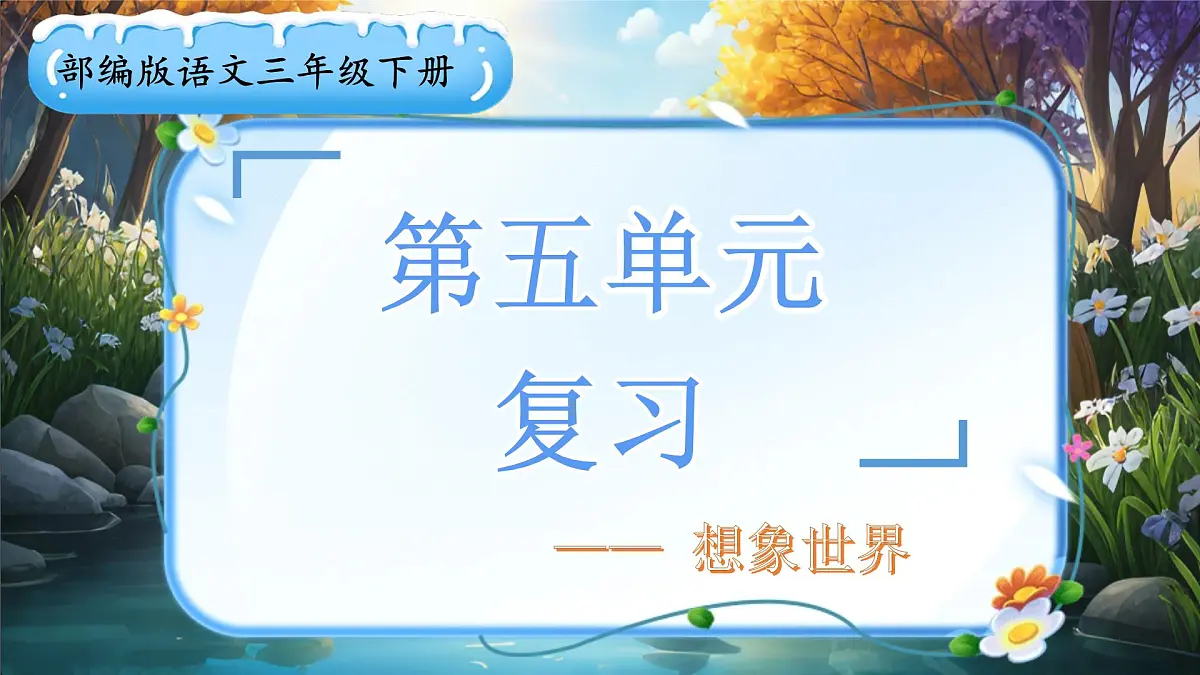 部编版语文三年级下册

第五单元
复习

—— 想象世界